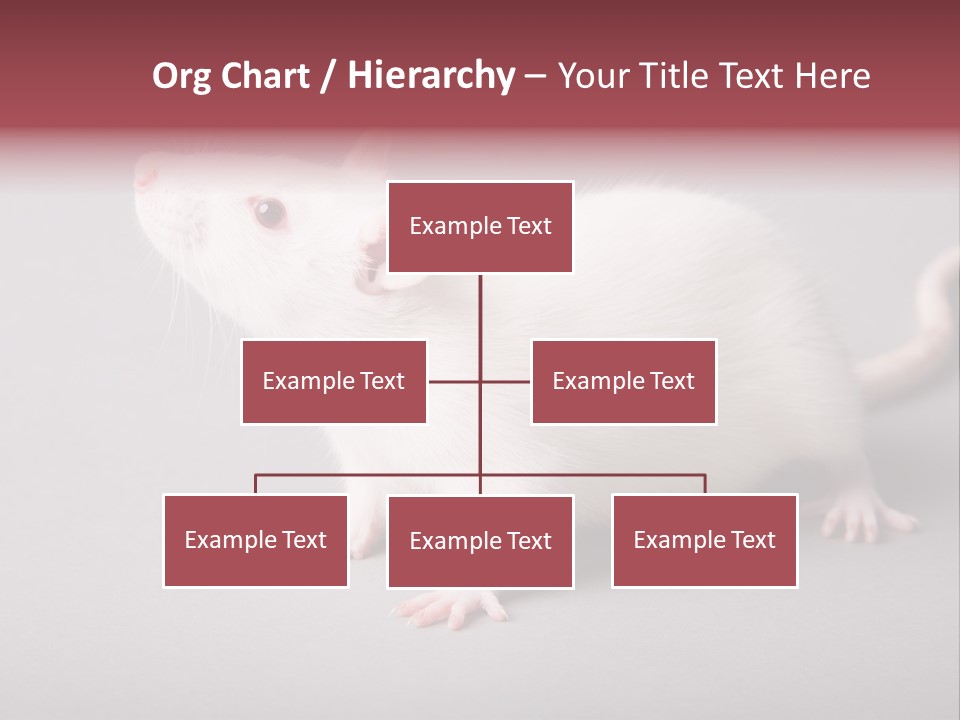 Org Chart / Hierarchy – Your Title Text Here

Example Text

Example Text

Example Text

Example Text

Example Text

Example Text